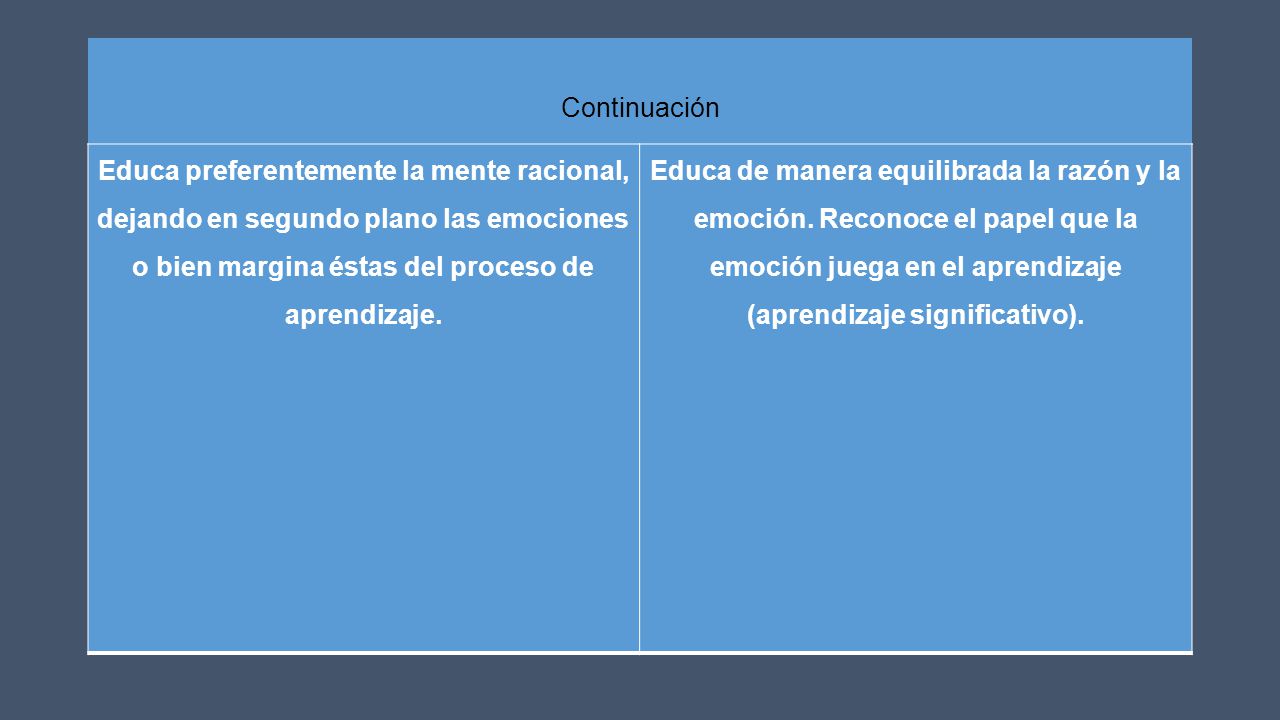 Continuación

| Educa preferentemente la mente racional, dejando en segundo plano las emociones o bien margina éstas del proceso de aprendizaje. | Educa de manera equilibrada la razón y la emoción. Reconoce el papel que la emoción juega en el aprendizaje (aprendizaje significativo). |
|---|---|